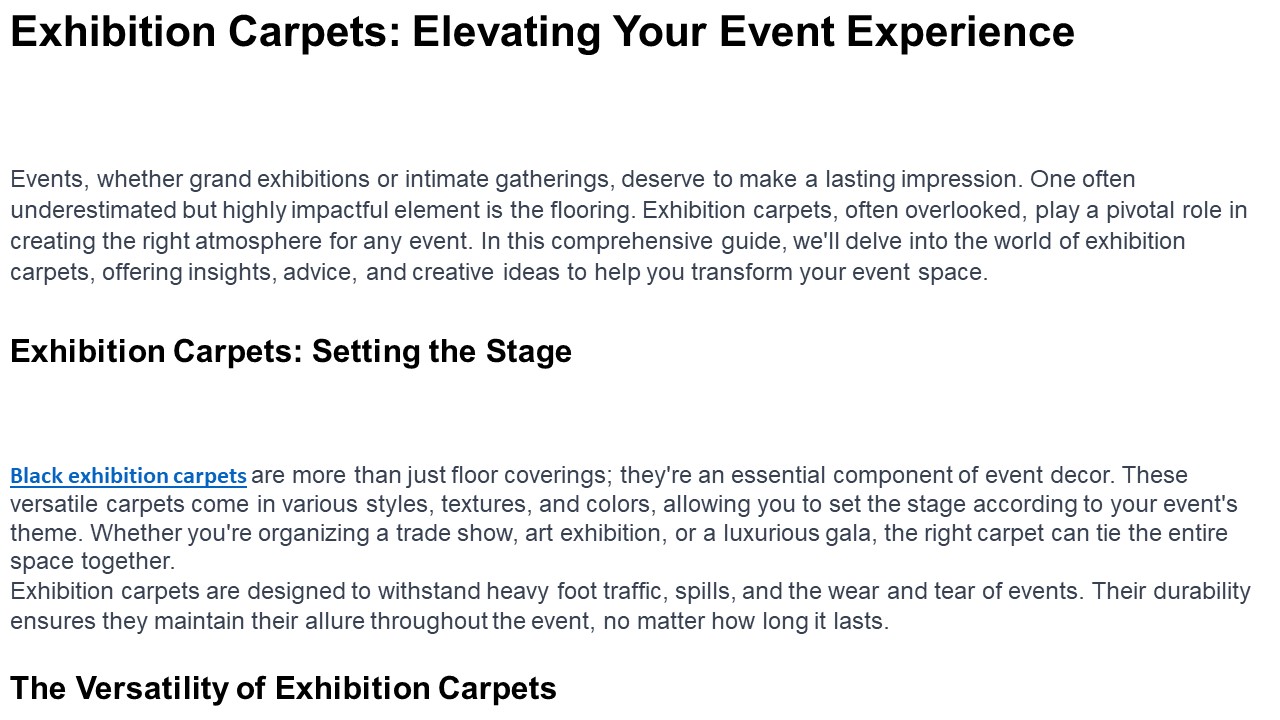 Exhibition Carpets: Elevating Your Event Experience

Events, whether grand exhibitions or intimate gatherings, deserve to make a lasting impression. One often underestimated but highly impactful element is the flooring. Exhibition carpets, often overlooked, play a pivotal role in creating the right atmosphere for any event. In this comprehensive guide, we'll delve into the world of exhibition carpets, offering insights, advice, and creative ideas to help you transform your event space.

Exhibition Carpets: Setting the Stage

Black exhibition carpets are more than just floor coverings; they're an essential component of event decor. These versatile carpets come in various styles, textures, and colors, allowing you to set the stage according to your event's theme. Whether you're organizing a trade show, art exhibition, or a luxurious gala, the right carpet can tie the entire space together.
Exhibition carpets are designed to withstand heavy foot traffic, spills, and the wear and tear of events. Their durability ensures they maintain their allure throughout the event, no matter how long it lasts.

The Versatility of Exhibition Carpets